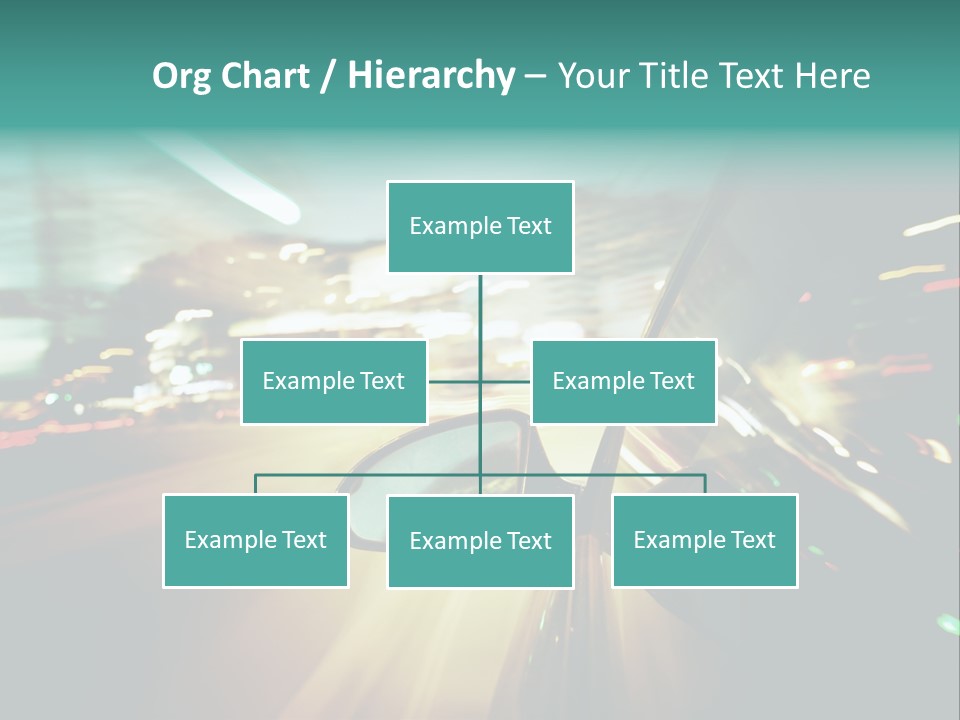 Org Chart / Hierarchy – Your Title Text Here

Example Text

Example Text

Example Text

Example Text

Example Text

Example Text